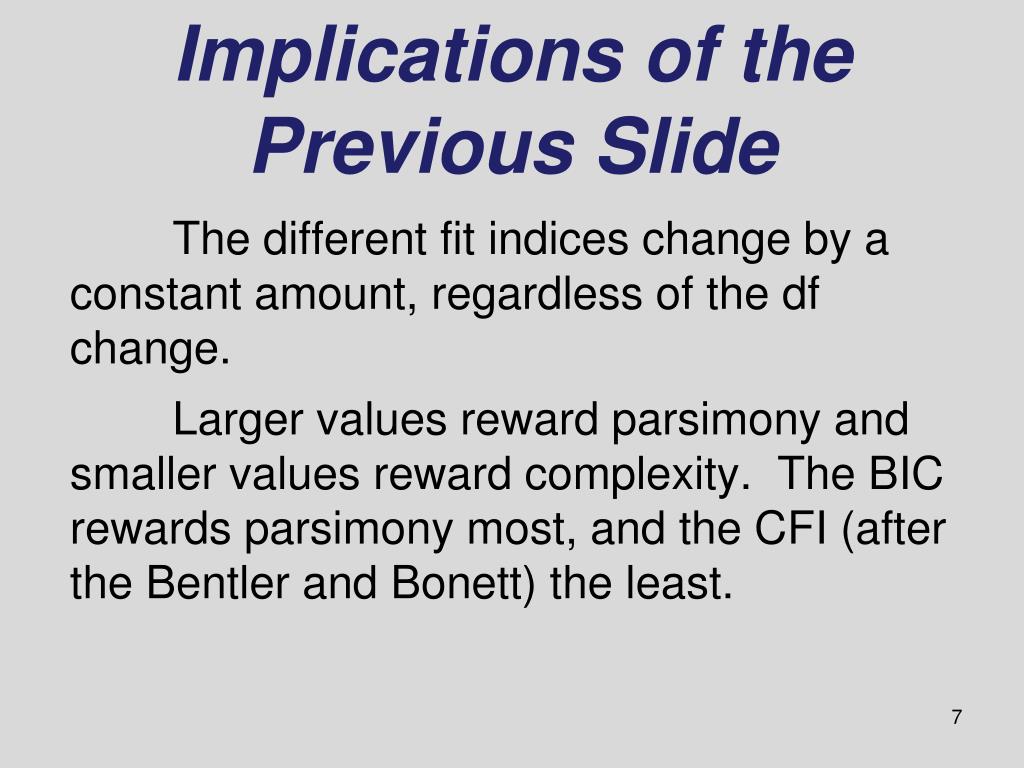 Implications of the Previous Slide

The different fit indices change by a constant amount, regardless of the df change.

Larger values reward parsimony and smaller values reward complexity.  The BIC rewards parsimony most, and the CFI (after the Bentler and Bonett) the least.

7